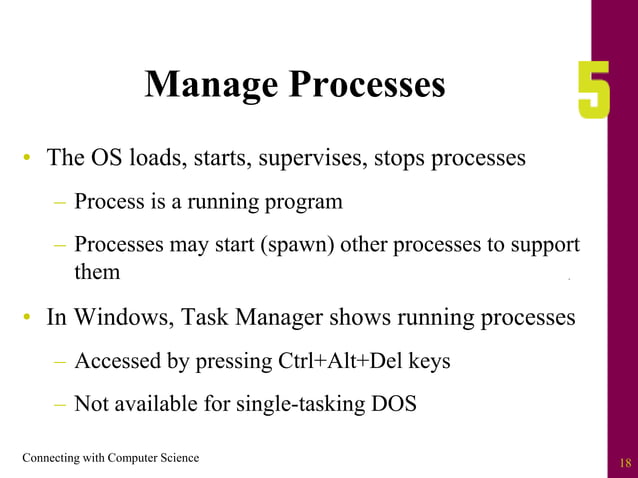 Manage Processes

5

• The OS loads, starts, supervises, stops processes

– Process is a running program

– Processes may start (spawn) other processes to support them

• In Windows, Task Manager shows running processes

– Accessed by pressing Ctrl+Alt+Del keys

– Not available for single-tasking DOS

Connecting with Computer Science

18